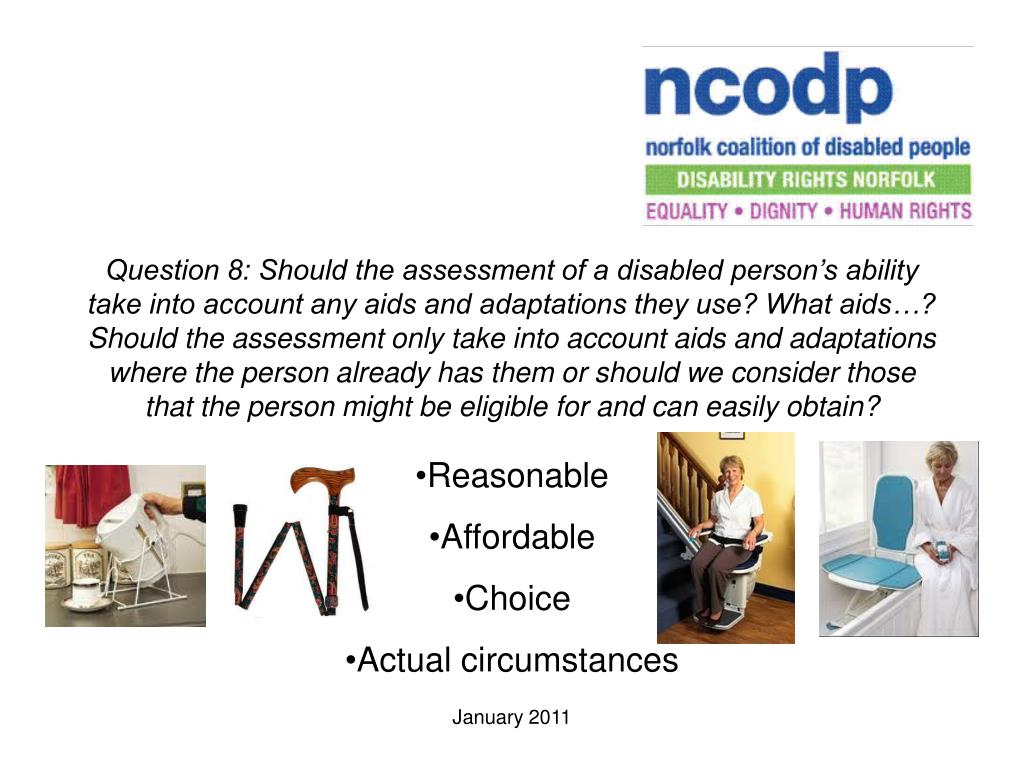 ncodp
norfolk coalition of disabled people
DISABILITY RIGHTS NORFOLK
EQUALITY • DIGNITY • HUMAN RIGHTS

Question 8: Should the assessment of a disabled person's ability take into account any aids and adaptations they use? What aids…? Should the assessment only take into account aids and adaptations where the person already has them or should we consider those that the person might be eligible for and can easily obtain?

•Reasonable

•Affordable

•Choice

•Actual circumstances

January 2011